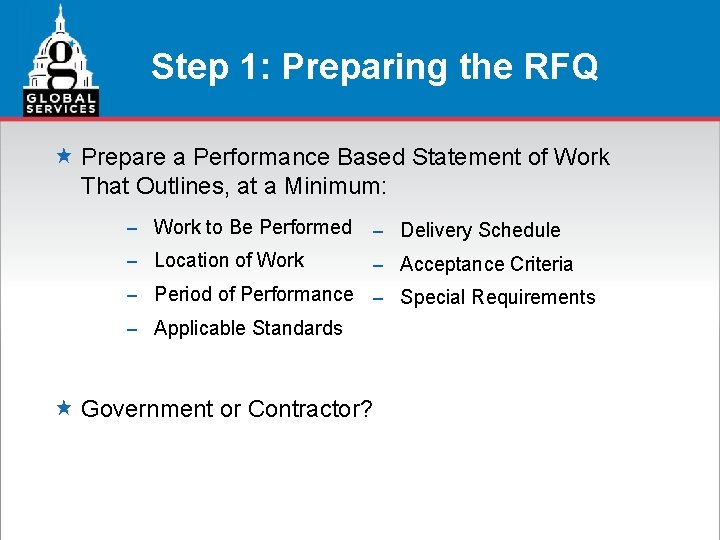 g
GLOBAL SERVICES

Step 1: Preparing the RFQ

★ Prepare a Performance Based Statement of Work That Outlines, at a Minimum:

– Work to Be Performed
– Location of Work
– Period of Performance
– Applicable Standards

– Delivery Schedule
– Acceptance Criteria
– Special Requirements

★ Government or Contractor?